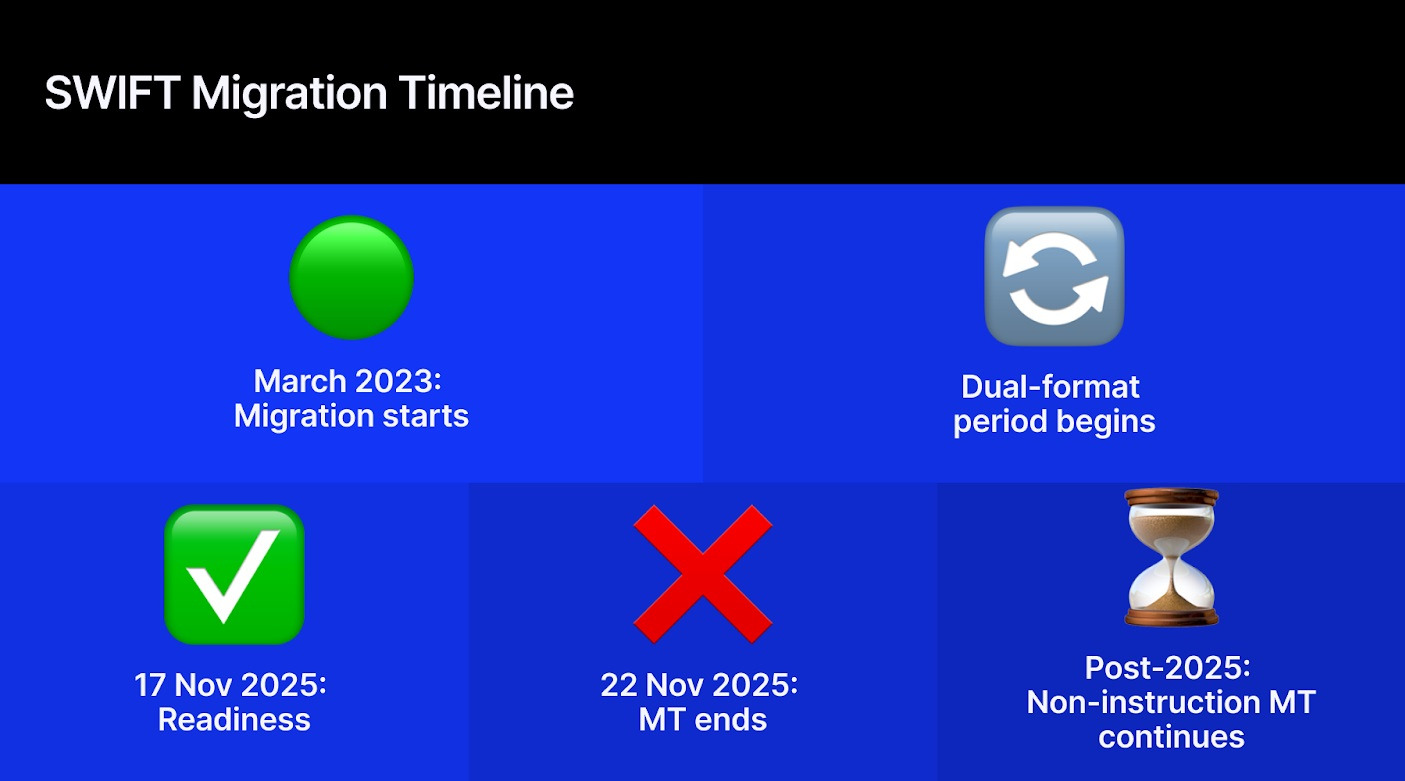 SWIFT Migration Timeline

March 2023:
Migration starts

Dual-format
period begins

17 Nov 2025:
Readiness

22 Nov 2025:
MT ends

Post-2025:
Non-instruction MT
continues